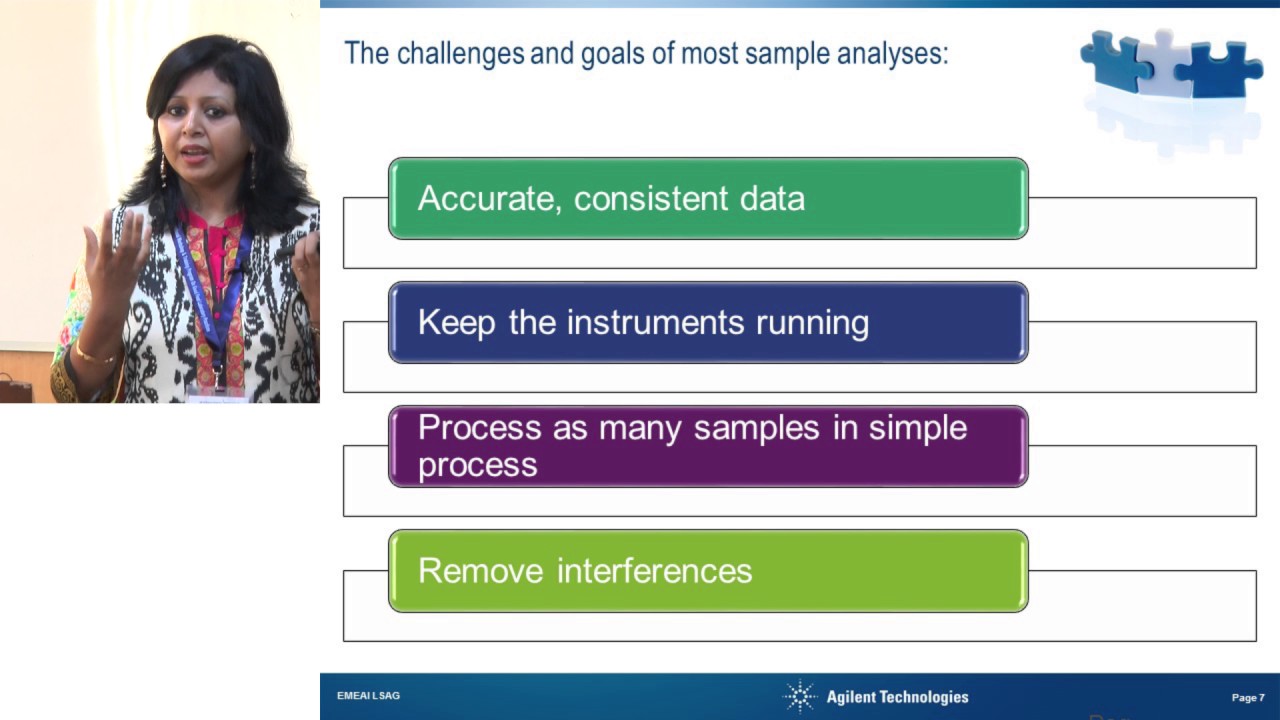 The challenges and goals of most sample analyses:

Accurate, consistent data

Keep the instruments running

Process as many samples in simple process

Remove interferences

EMEAI LSAG

Agilent Technologies

Page 7